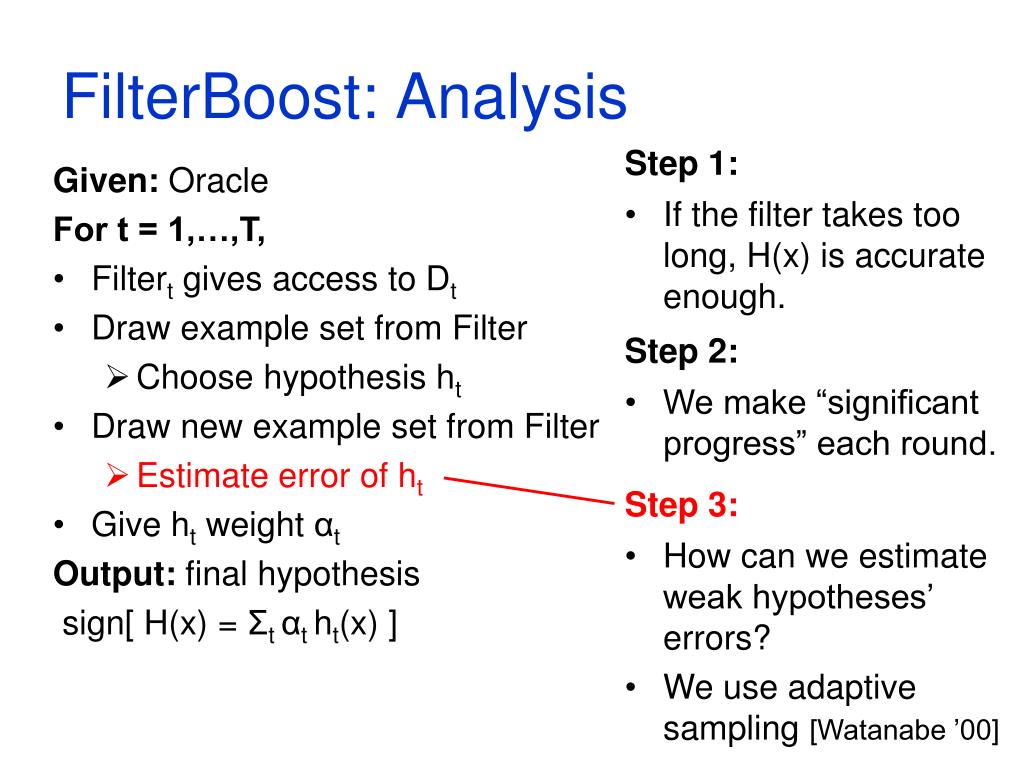 FilterBoost: Analysis

Given: Oracle
For t = 1,…,T,
• Filter$_t$ gives access to D$_t$
• Draw example set from Filter
➢ Choose hypothesis h$_t$
• Draw new example set from Filter
➢ Estimate error of h$_t$
• Give h$_t$ weight α$_t$
Output: final hypothesis
sign[ H(x) = Σ$_t$ α$_t$ h$_t$(x) ]

Step 1:
• If the filter takes too long, H(x) is accurate enough.

Step 2:
• We make “significant progress” each round.

Step 3:
• How can we estimate weak hypotheses’ errors?
• We use adaptive sampling [Watanabe ’00]